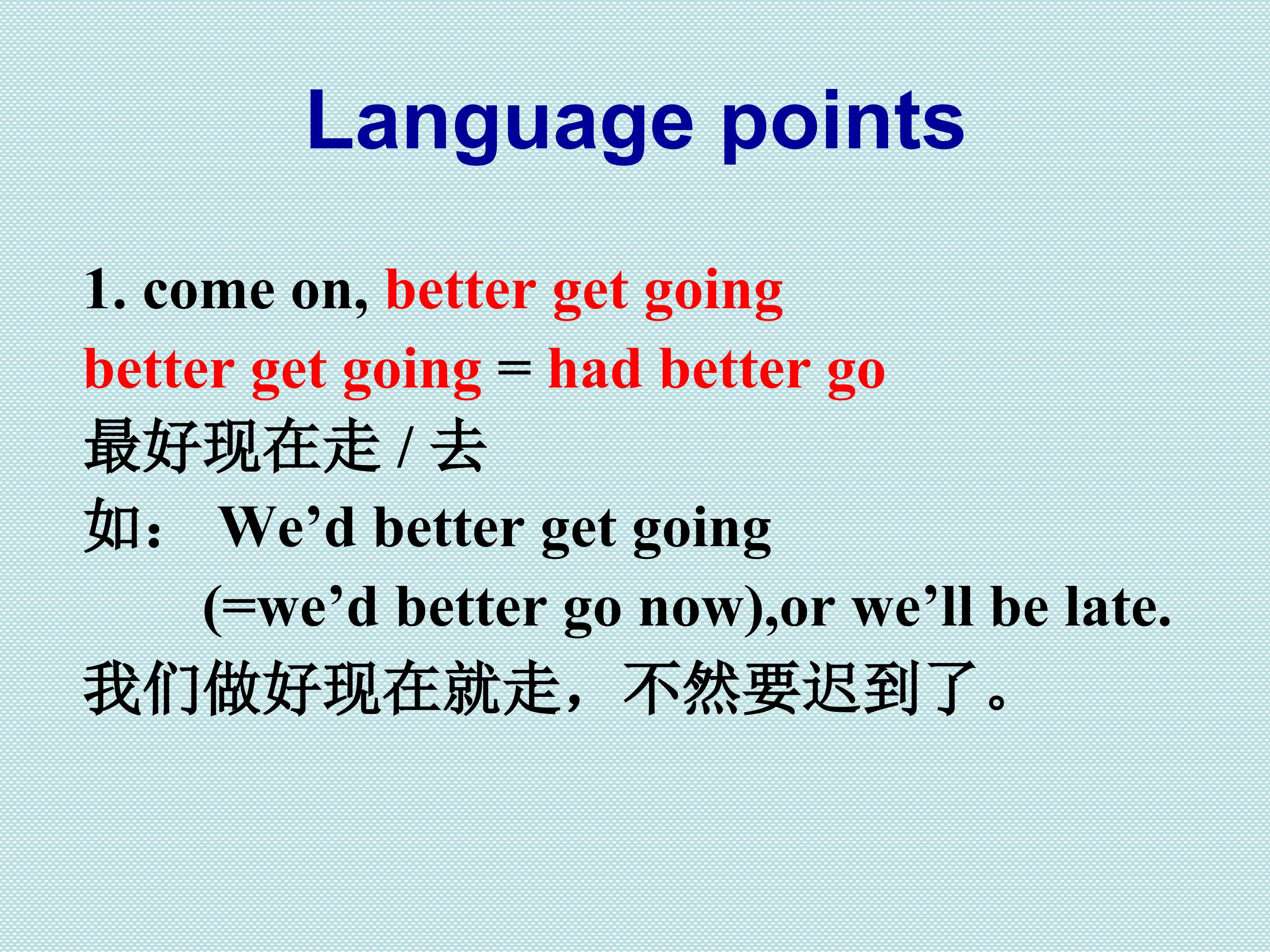 Language points

1. come on, better get going

better get going = had better go

最好现在走/去

如： We'd better get going (=we'd better go now),or we'll be late.

我们做好现在就走，不然要迟到了。